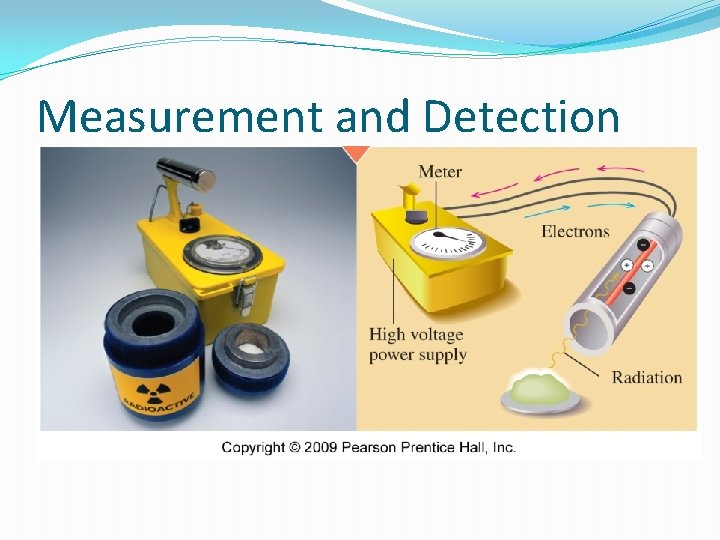 Measurement and Detection

RADIOACTIVE

Meter

Electrons

High voltage power supply

Radiation

Copyright © 2009 Pearson Prentice Hall, Inc.